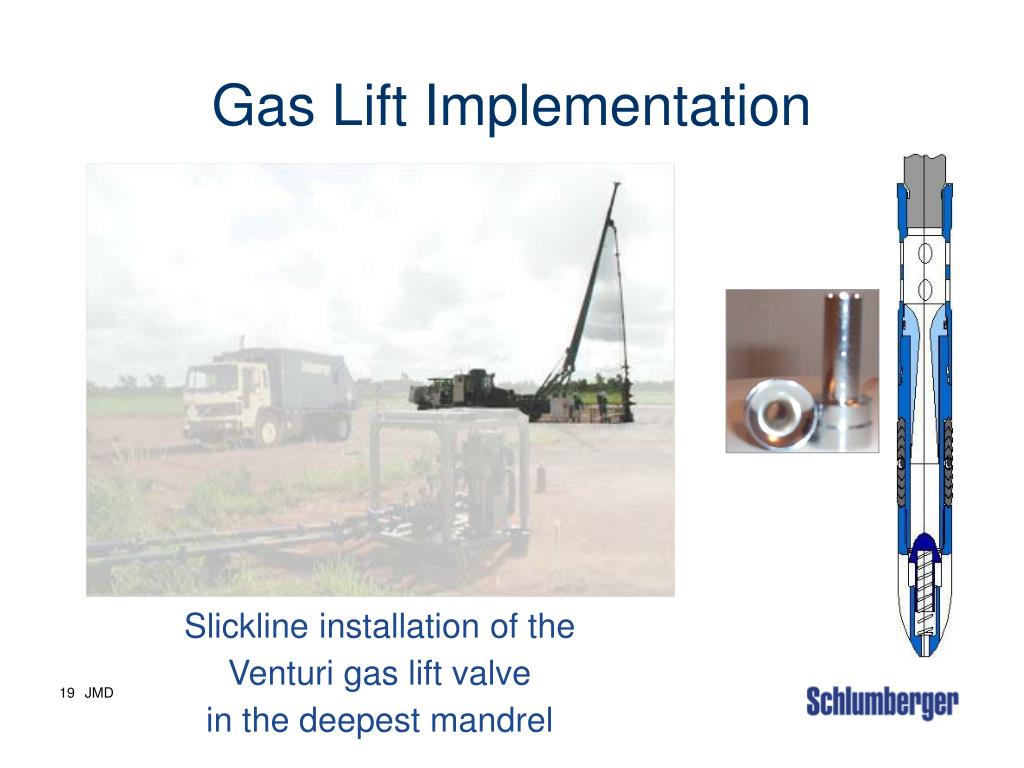 Gas Lift Implementation

Slickline installation of the Venturi gas lift valve in the deepest mandrel

19 JMD

Schlumberger